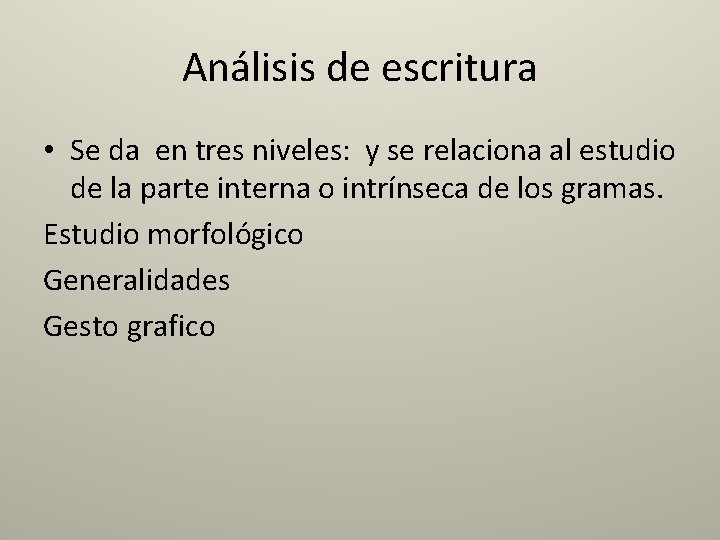 Análisis de escritura

• Se da en tres niveles: y se relaciona al estudio de la parte interna o intrínseca de los gramas.

Estudio morfológico

Generalidades

Gesto grafico